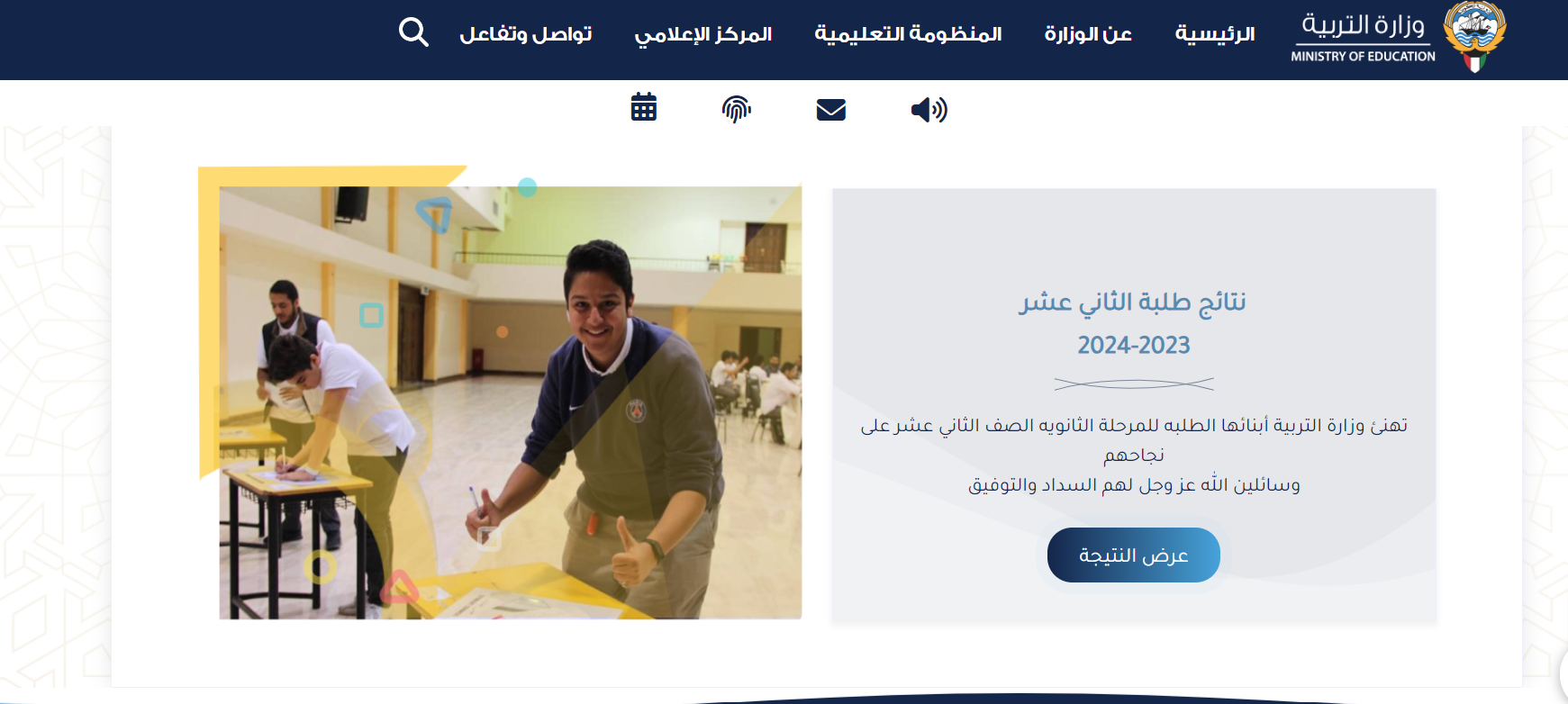 وزارة التربية
MINISTRY OF EDUCATION

الرئيسية عن الوزارة المنظومة التعليمية المركز الإعلامي تواصل وتفاعل

نتائج طلبة الثاني عشر
2024-2023

تهنئ وزارة التربية أبنائها الطلبه للمرحلة الثانويه الصف الثاني عشر على نجاحهم
وسائلين الله عز وجل لهم السداد والتوفيق

عرض النتيجة